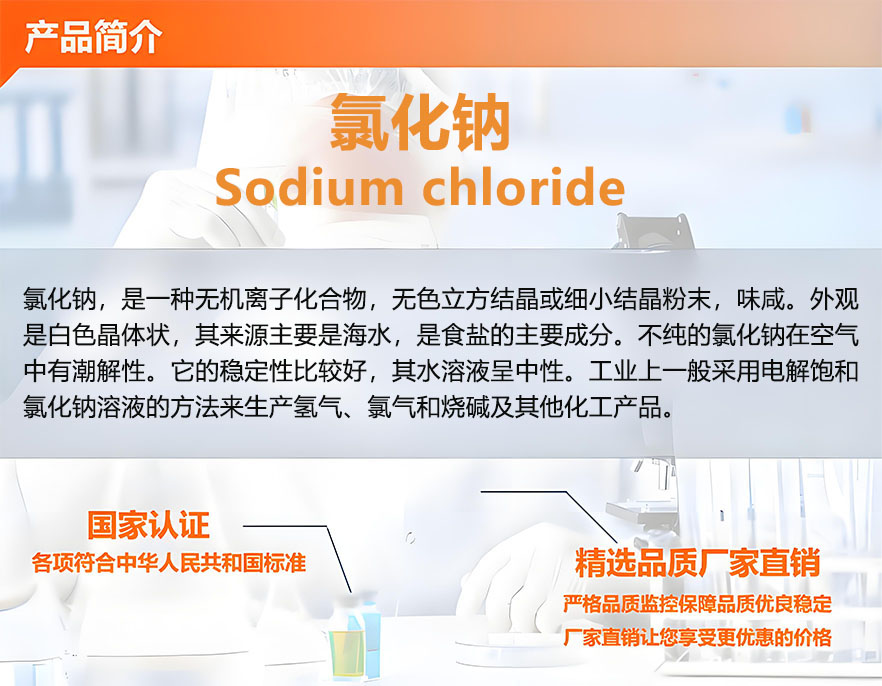 产品简介

氯化钠

Sodium chloride

氯化钠，是一种无机离子化合物，无色立方结晶或细小结晶粉末，味咸。外观是白色晶体状，其来源主要是海水，是食盐的主要成分。不纯的氯化钠在空气中有潮解性。它的稳定性比较好，其水溶液呈中性。工业上一般采用电解饱和氯化钠溶液的方法来生产氢气、氯气和烧碱及其他化工产品。

国家认证
各项符合中华人民共和国标准

精选品质厂家直销
严格品质监控保障品质优良稳定
厂家直销让您享受更优惠的价格